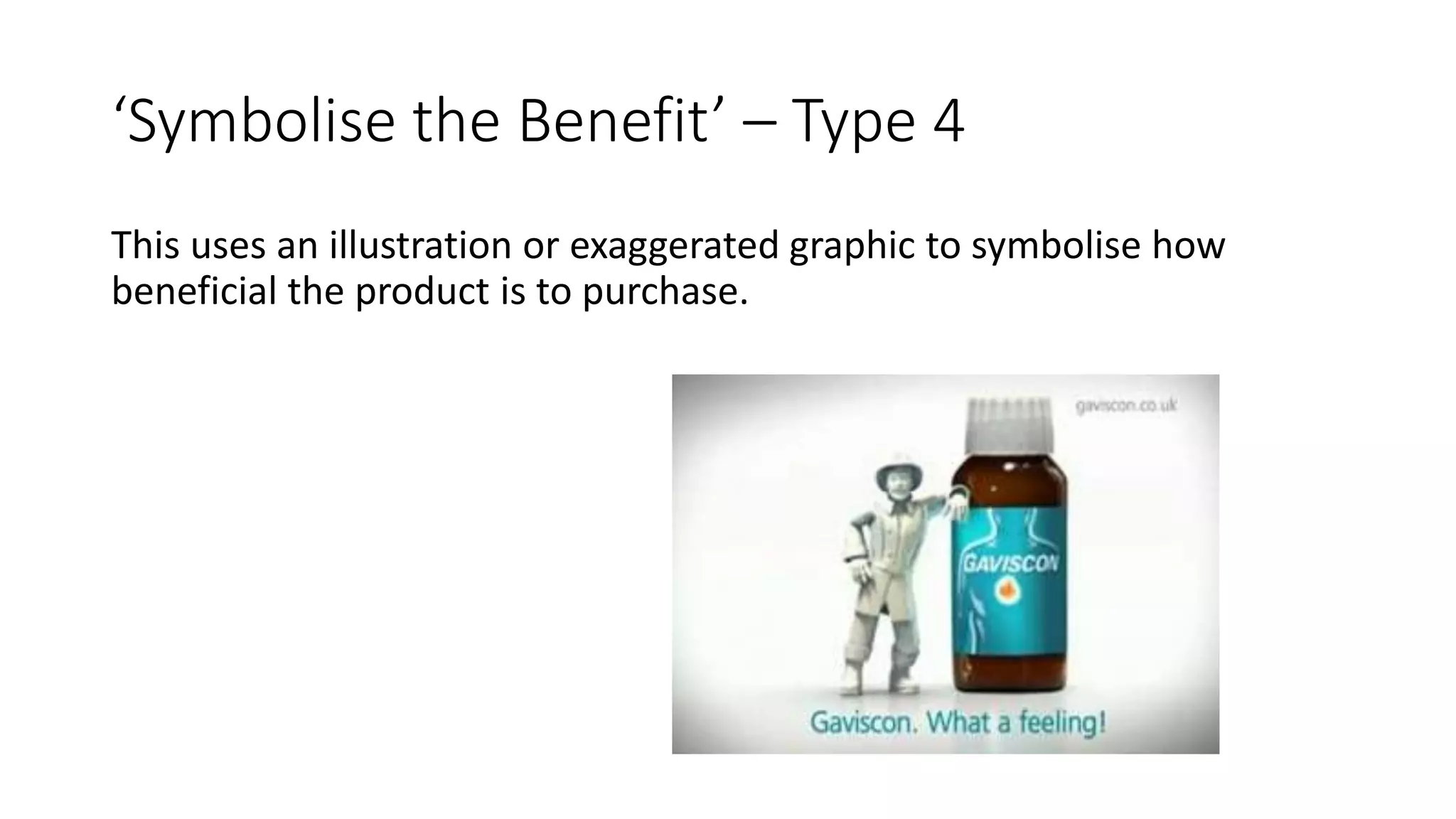 ‘Symbolise the Benefit’ – Type 4

This uses an illustration or exaggerated graphic to symbolise how beneficial the product is to purchase.

gaviscon.co.uk

GAVISCON

Gaviscon. What a feeling!